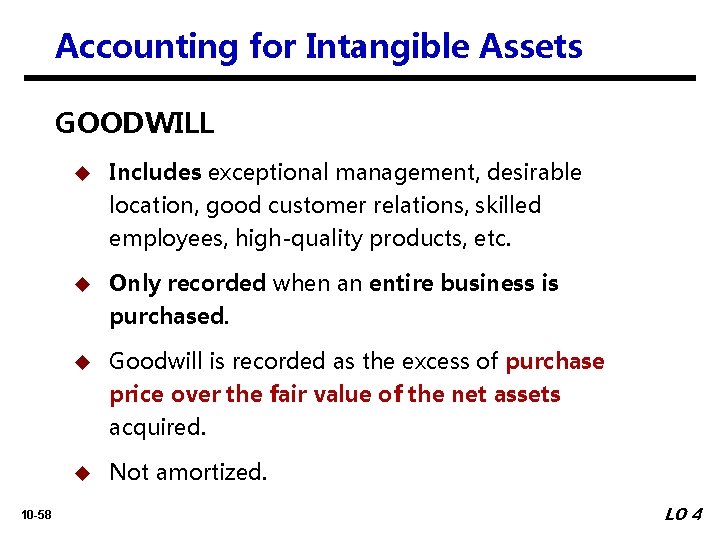 Accounting for Intangible Assets

GOODWILL

◆ Includes exceptional management, desirable location, good customer relations, skilled employees, high-quality products, etc.

◆ Only recorded when an entire business is purchased.

◆ Goodwill is recorded as the excess of purchase price over the fair value of the net assets acquired.

◆ Not amortized.

10-58

LO 4